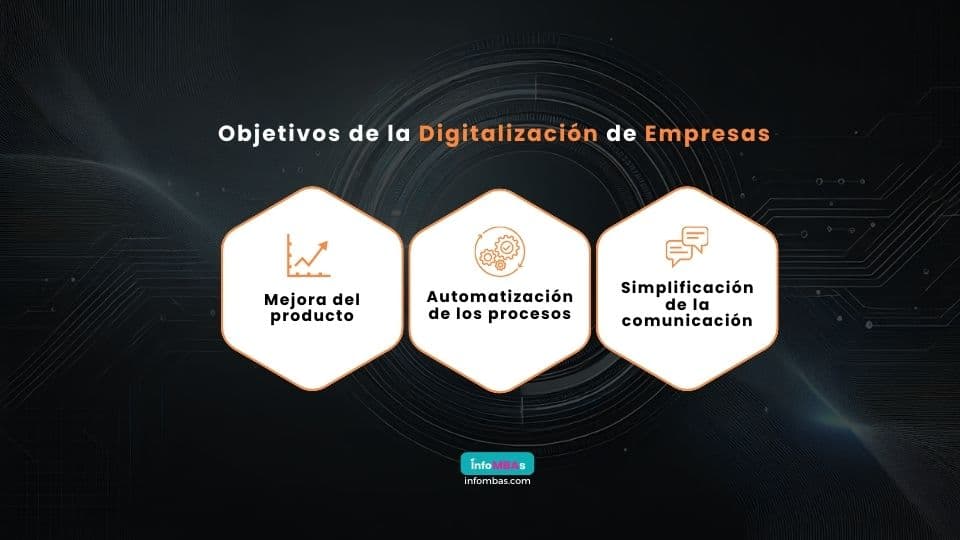 Objetivos de la Digitalización de Empresas

Mejora del producto

Automatización de los procesos

Simplificación de la comunicación

infoMBAs
infombas.com